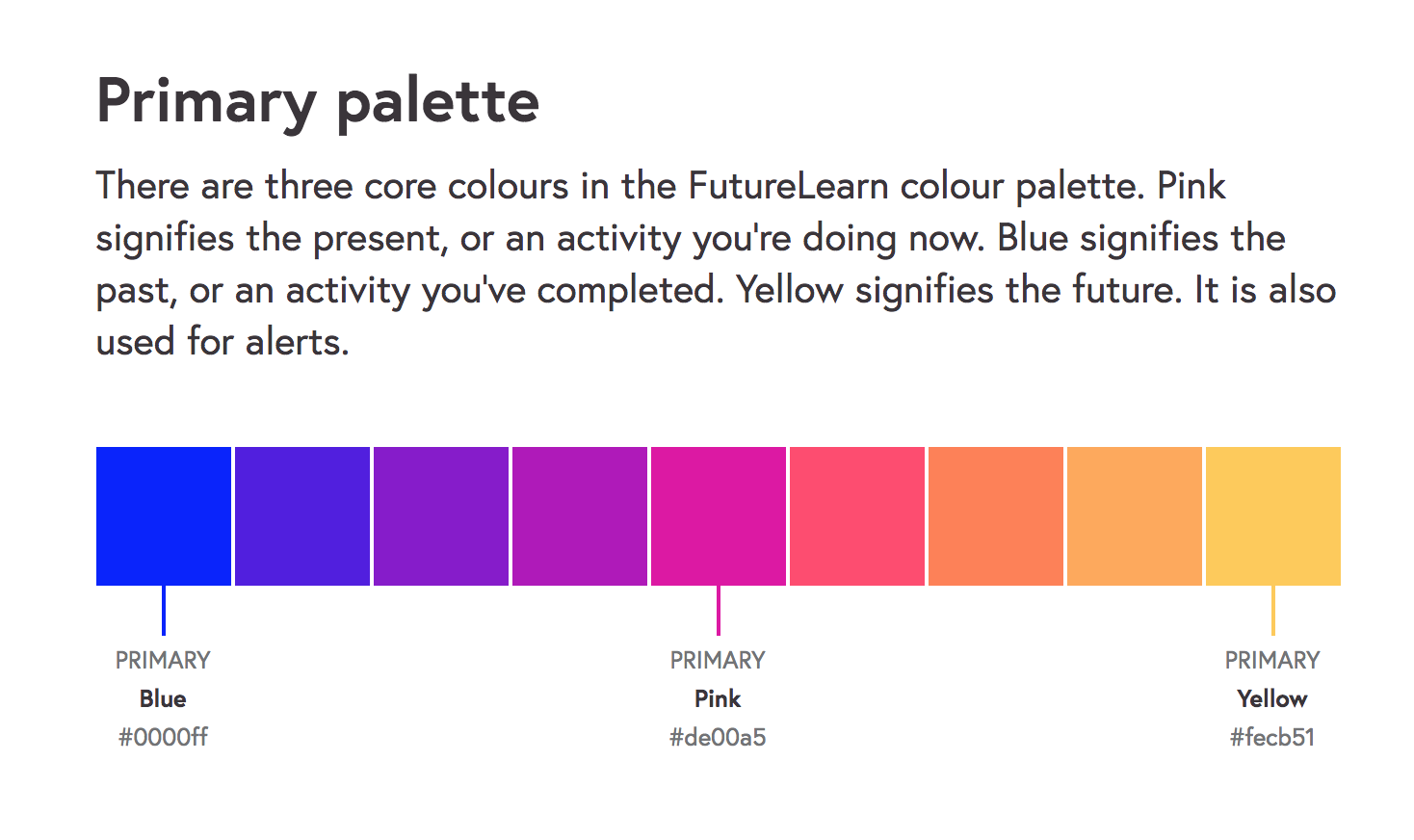 Primary palette

There are three core colours in the FutureLearn colour palette. Pink signifies the present, or an activity you're doing now. Blue signifies the past, or an activity you've completed. Yellow signifies the future. It is also used for alerts.

PRIMARY
Blue
#0000ff

PRIMARY
Pink
#de00a5

PRIMARY
Yellow
#fecb51